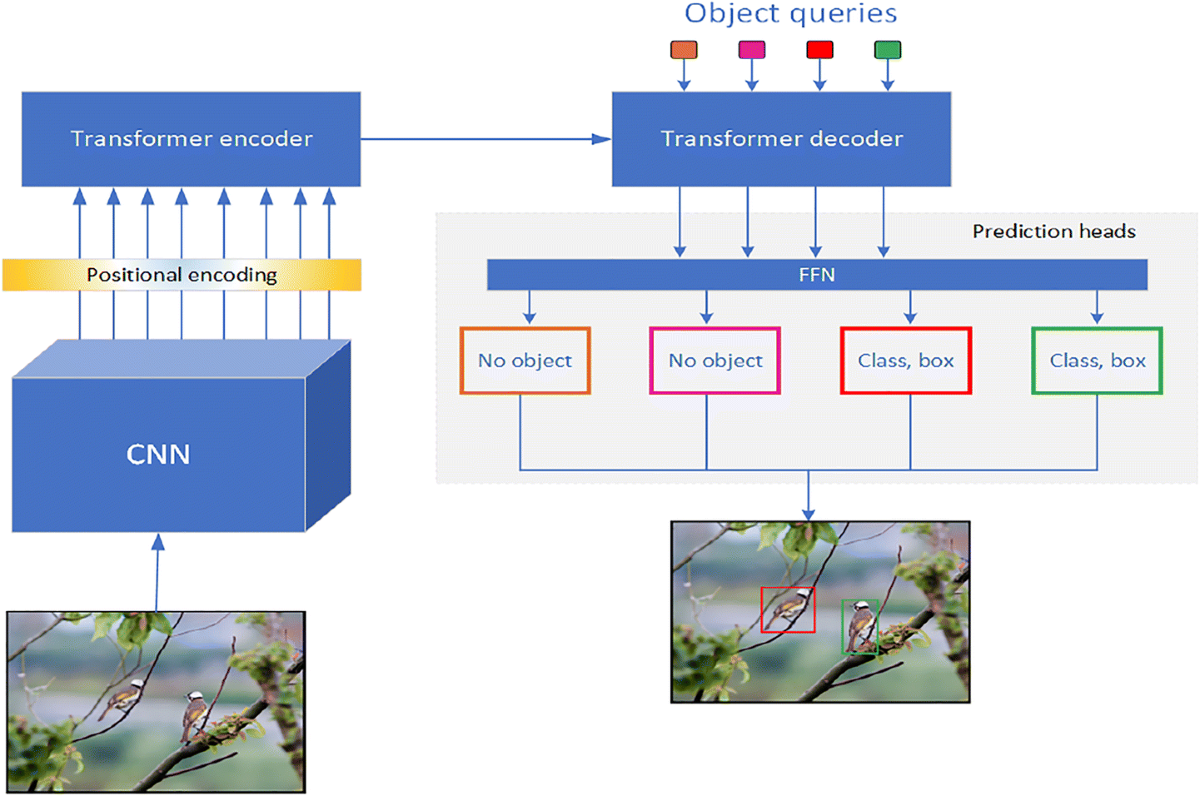 Object queries

Transformer encoder

Transformer decoder

Prediction heads

Positional encoding

FFN

No object

No object

Class, box

Class, box

CNN